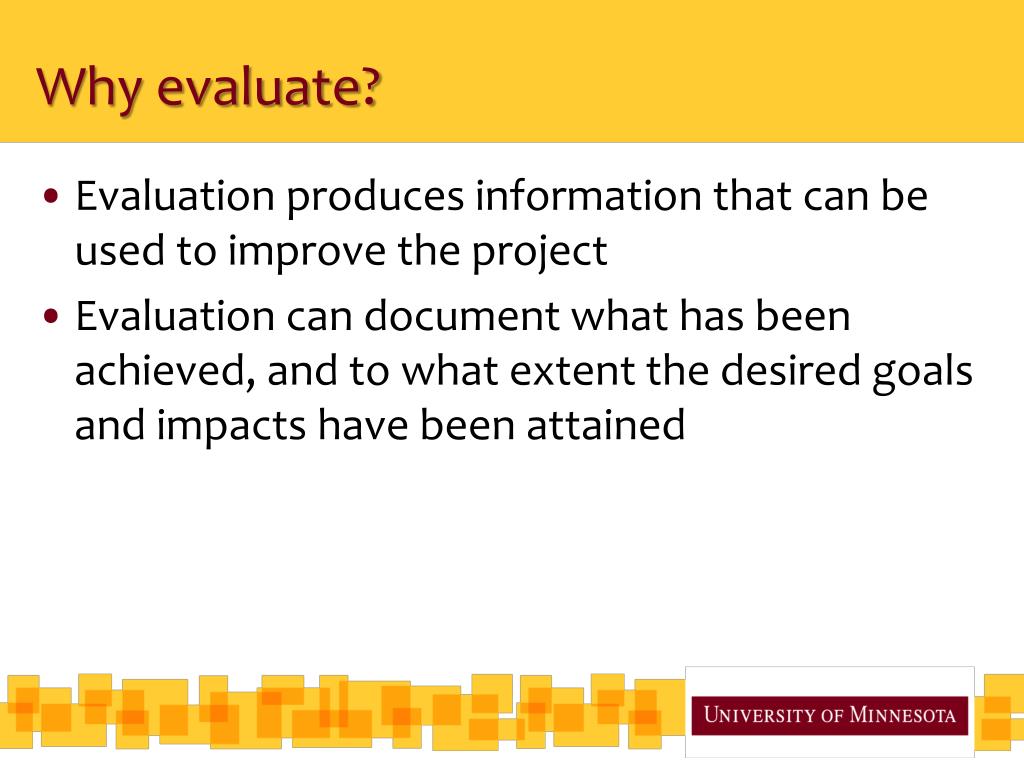 Why evaluate?

• Evaluation produces information that can be used to improve the project

• Evaluation can document what has been achieved, and to what extent the desired goals and impacts have been attained

UNIVERSITY OF MINNESOTA